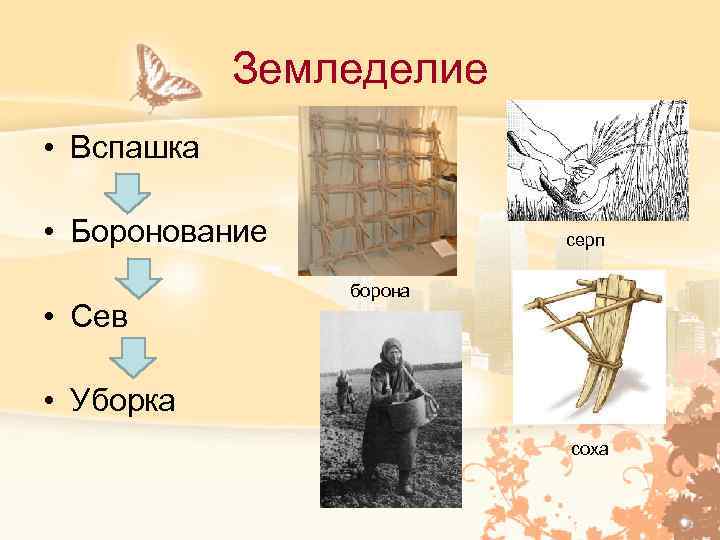 Земледелие

• Вспашка
• Боронование
• Сев
• Уборка

борона

серп

соха